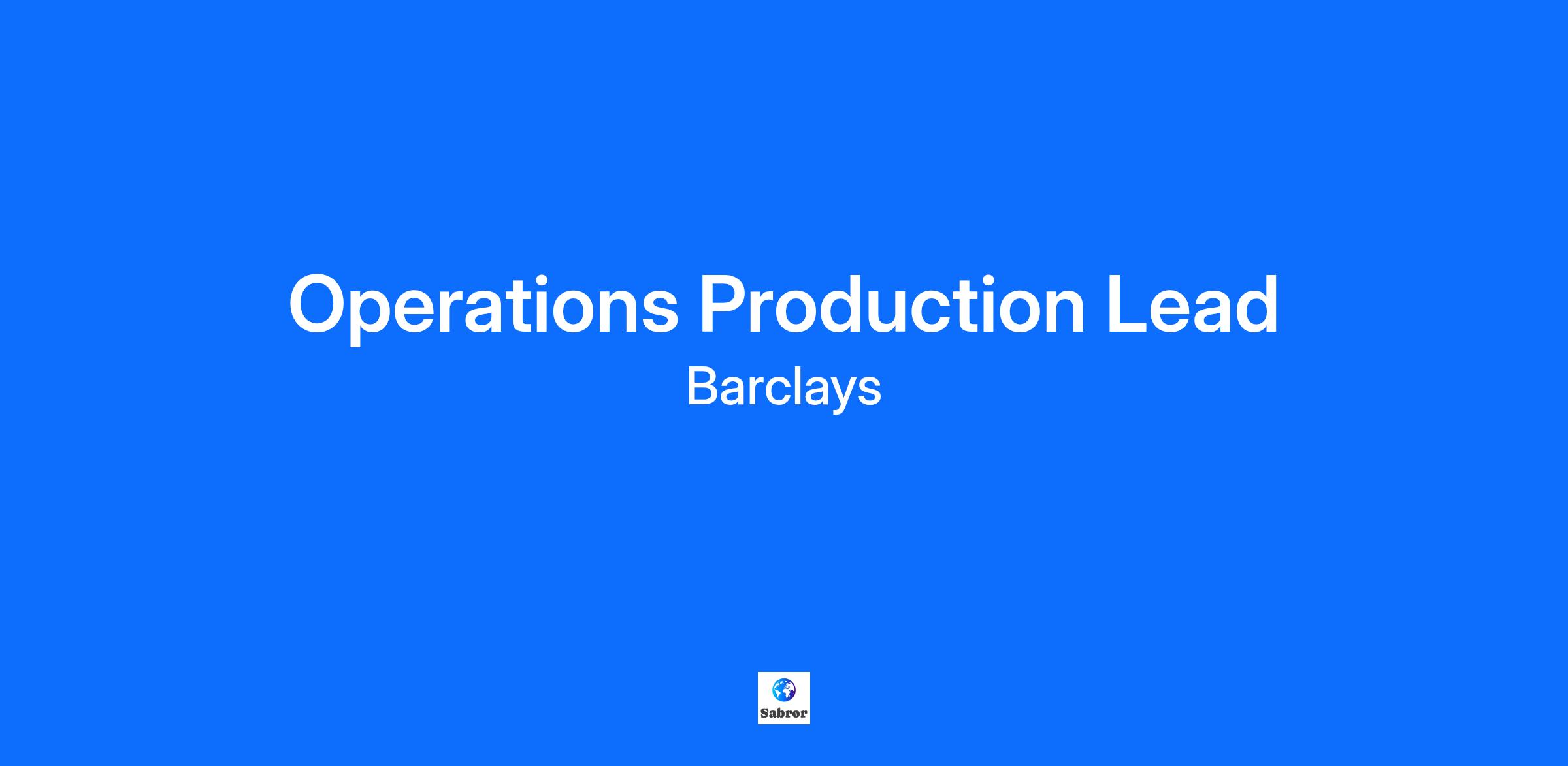 Operations Production Lead

Barclays

Sabror